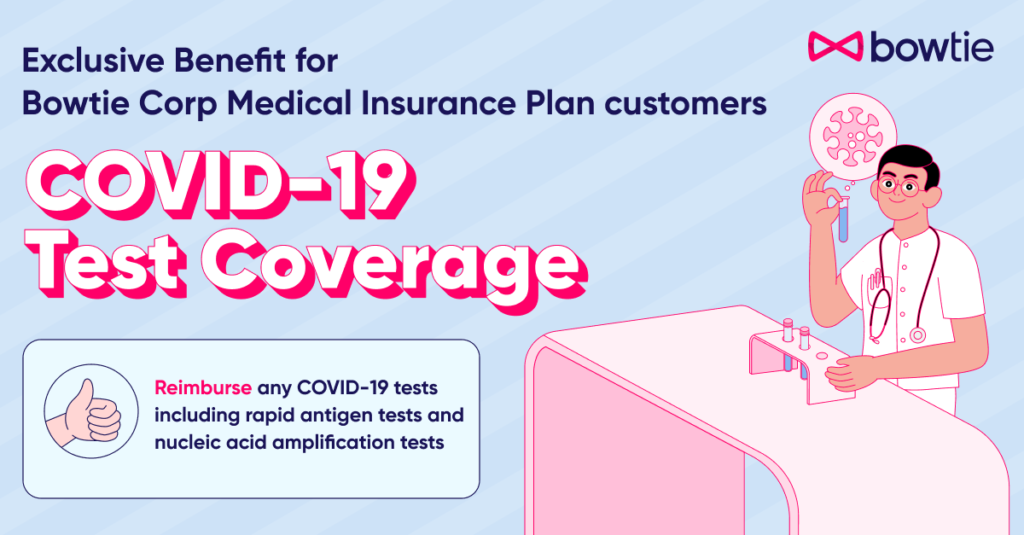 Exclusive Benefit for Bowtie Corp Medical Insurance Plan customers

bowtie

COVID-19 Test Coverage

Reimburse any COVID-19 tests including rapid antigen tests and nucleic acid amplification tests